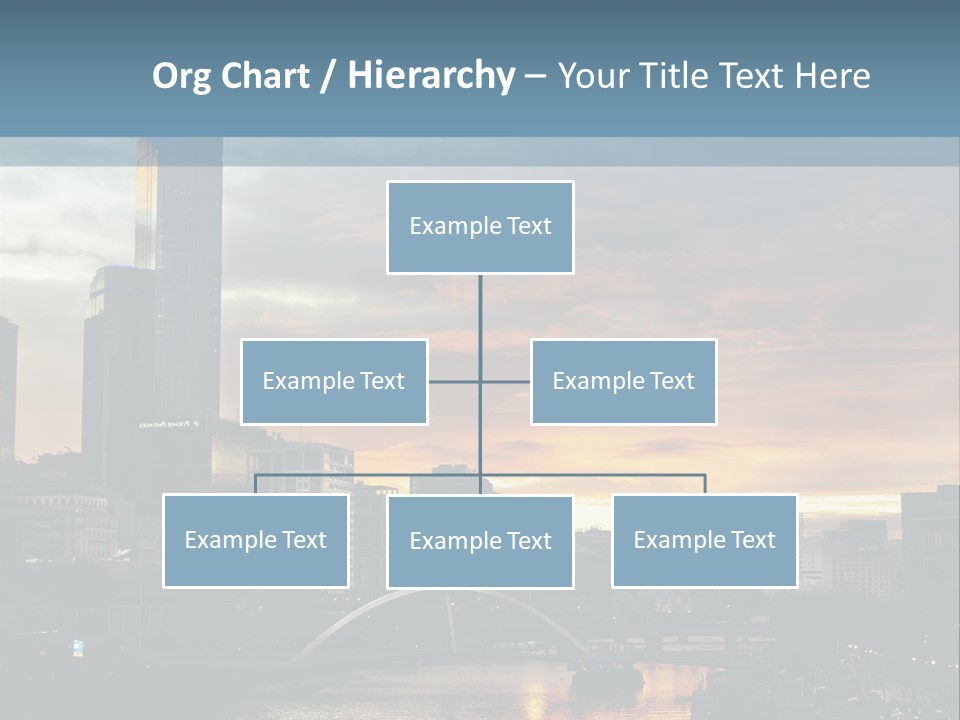 Org Chart / Hierarchy – Your Title Text Here

Example Text

Example Text

Example Text

Example Text

Example Text

Example Text